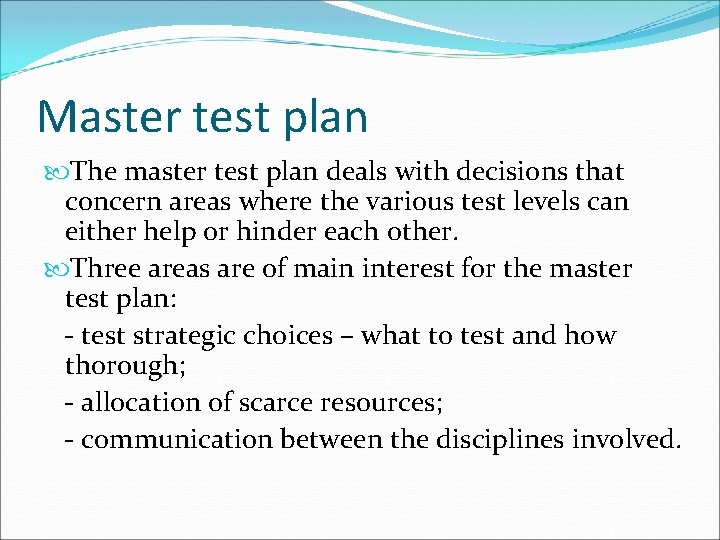 Master test plan

The master test plan deals with decisions that concern areas where the various test levels can either help or hinder each other.

Three areas are of main interest for the master test plan:

- test strategic choices – what to test and how thorough;

- allocation of scarce resources;

- communication between the disciplines involved.